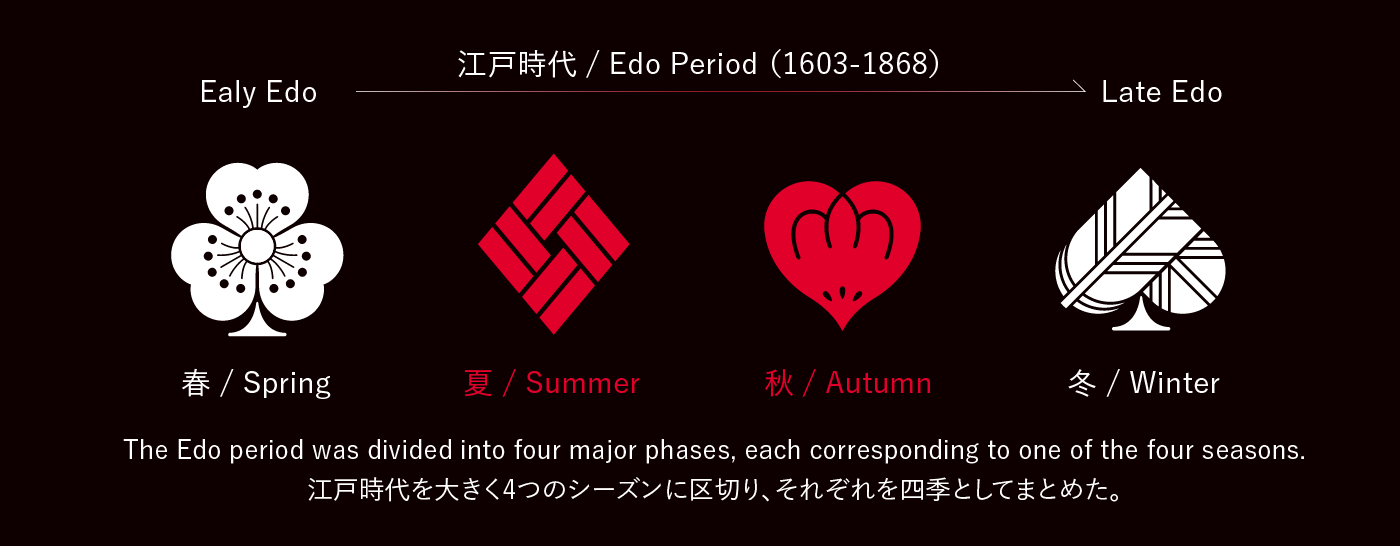 江戸時代 / Edo Period (1603-1868)

Ealy Edo

Late Edo

春 / Spring

夏 / Summer

秋 / Autumn

冬 / Winter

The Edo period was divided into four major phases, each corresponding to one of the four seasons.
江戸時代を大きく4つのシーズンに区切り、それぞれを四季としてまとめた。